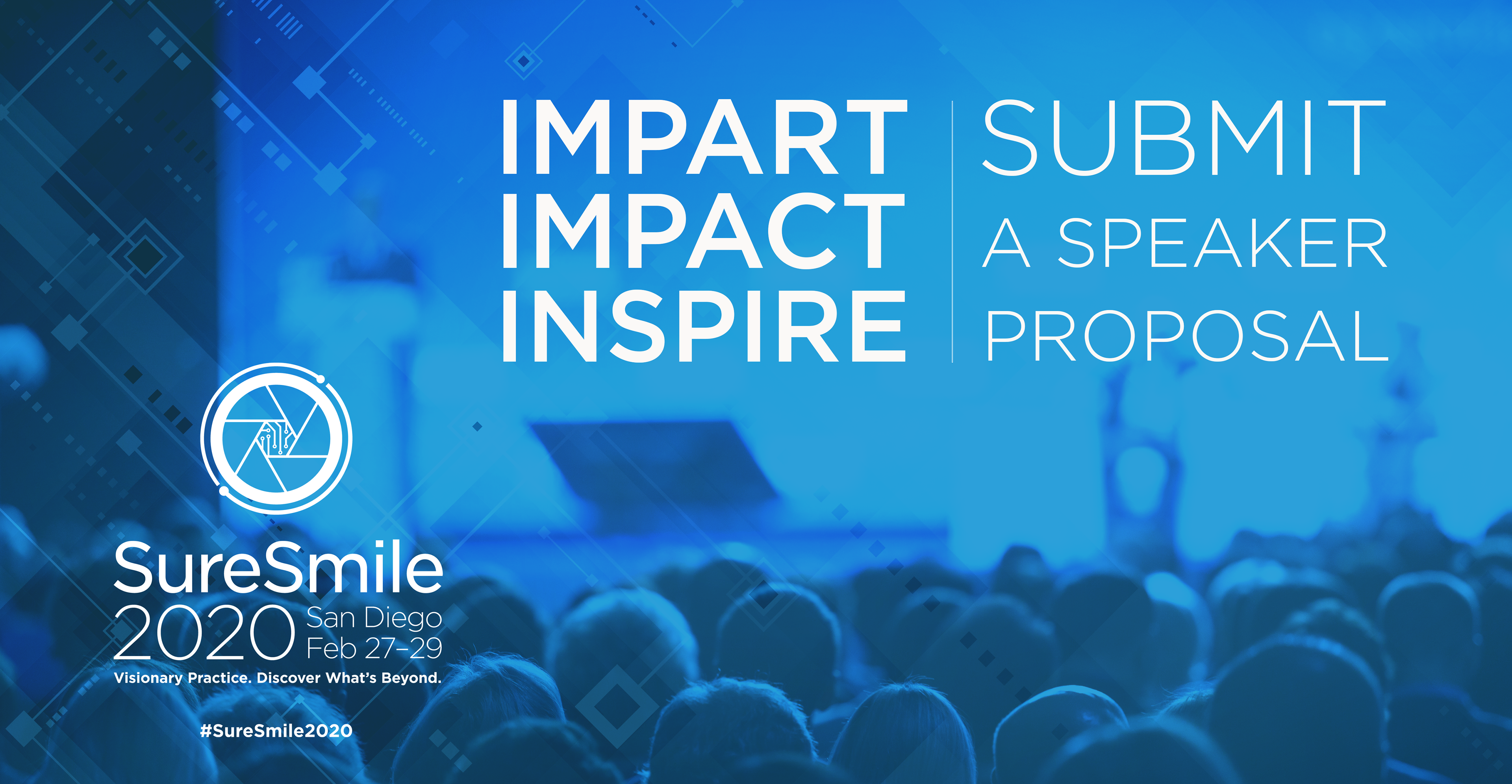 IMPART
IMPACT
INSPIRE

SUBMIT
A SPEAKER
PROPOSAL

SureSmile
2020 San Diego
Feb 27–29
Visionary Practice. Discover What's Beyond.

#SureSmile2020